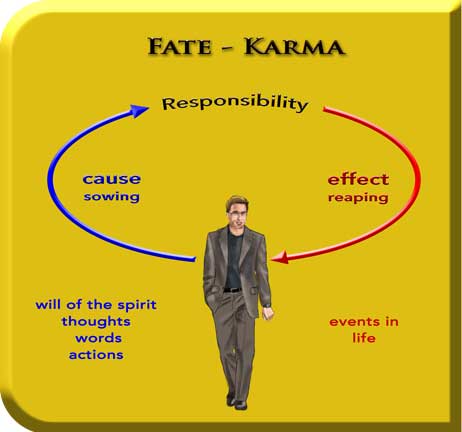 FATE - KARMA

Responsibility

cause
sowing

effect
reaping

will of the spirit
thoughts
words
actions

events in
life